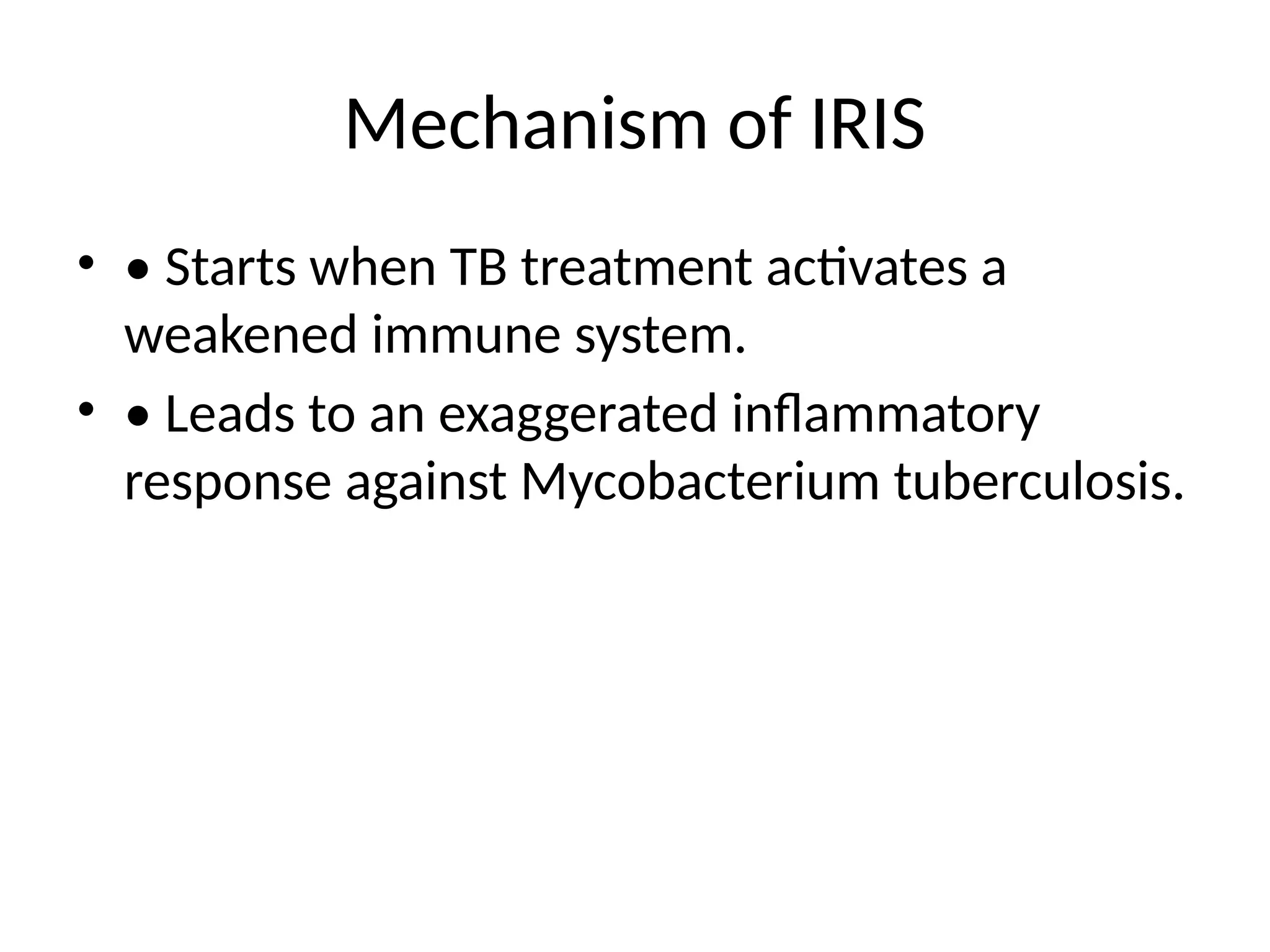 Mechanism of IRIS

• • Starts when TB treatment activates a weakened immune system.

• • Leads to an exaggerated inflammatory response against Mycobacterium tuberculosis.